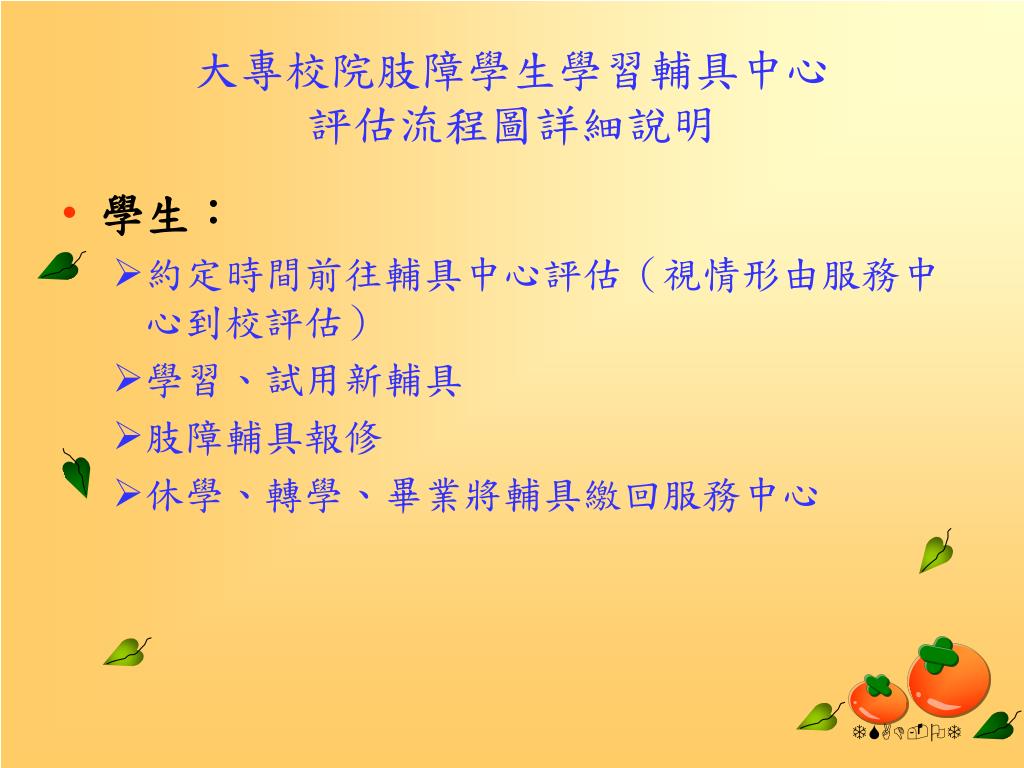 大專校院肢障學生學習輔具中心
評估流程圖詳細說明

• 學生：

➢約定時間前往輔具中心評估（視情形由服務中心到校評估）

➢學習、試用新輔具

➢肢障輔具報修

➢休學、轉學、畢業將輔具繳回服務中心